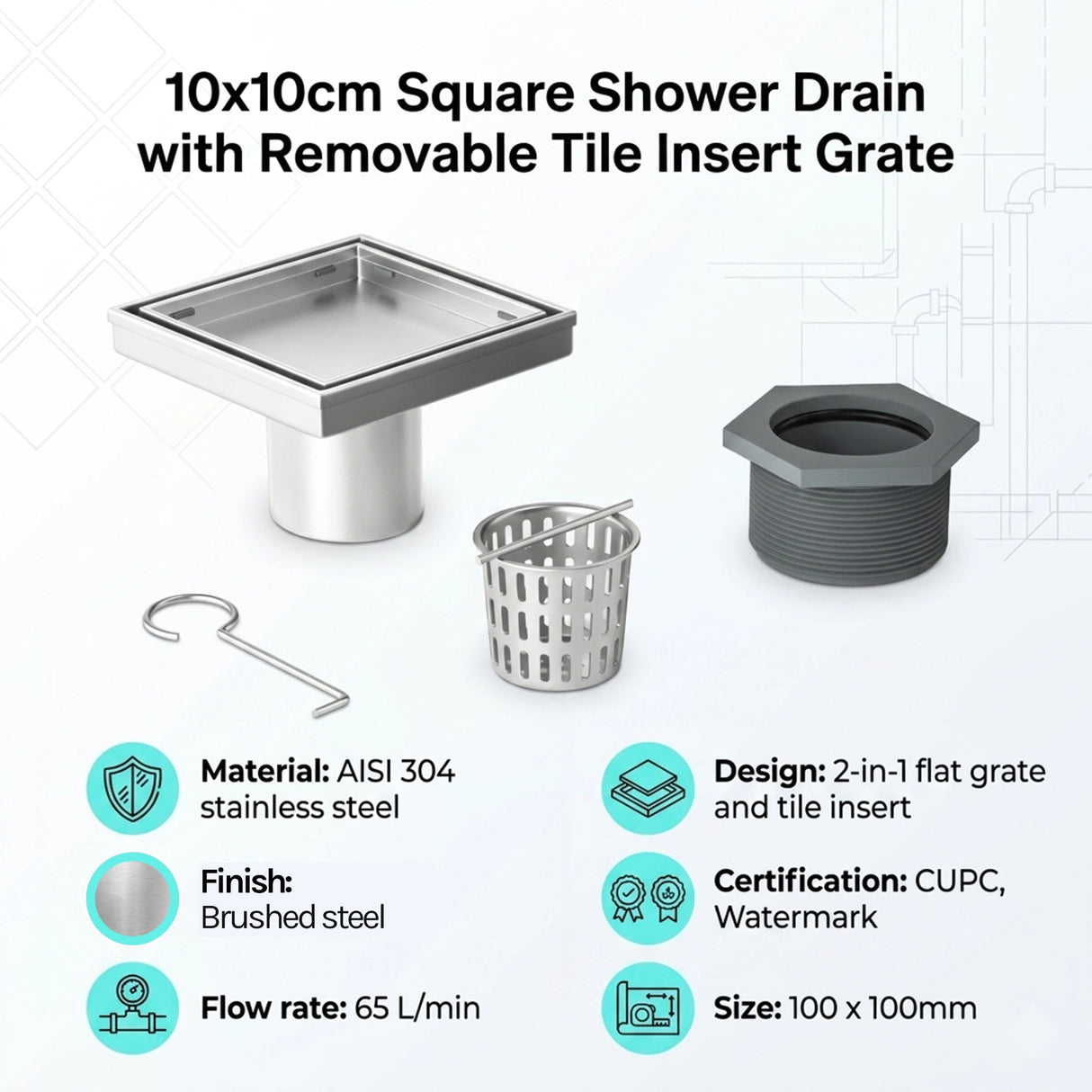 10x10cm Square Shower Drain with Removable Tile Insert Grate

Material: AISI 304 stainless steel

Finish: Brushed steel

Flow rate: 65 L/min

Design: 2-in-1 flat grate and tile insert

Certification: CUPC, Watermark

Size: 100 x 100mm